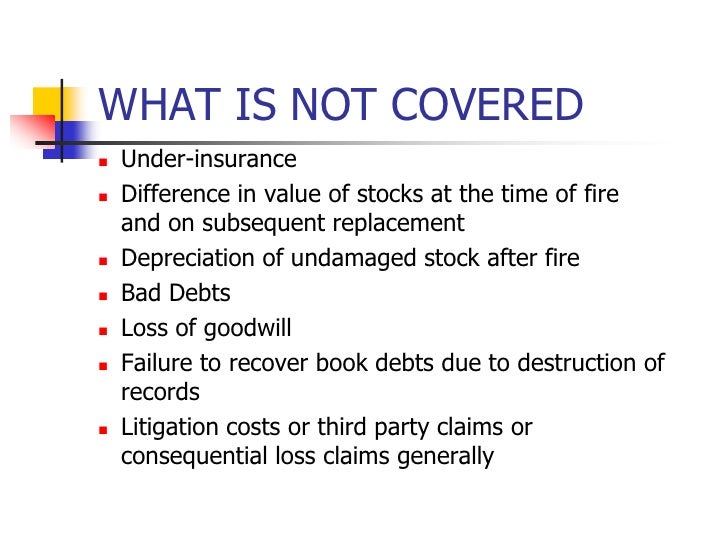 WHAT IS NOT COVERED

- Under-insurance
- Difference in value of stocks at the time of fire and on subsequent replacement
- Depreciation of undamaged stock after fire
- Bad Debts
- Loss of goodwill
- Failure to recover book debts due to destruction of records
- Litigation costs or third party claims or consequential loss claims generally